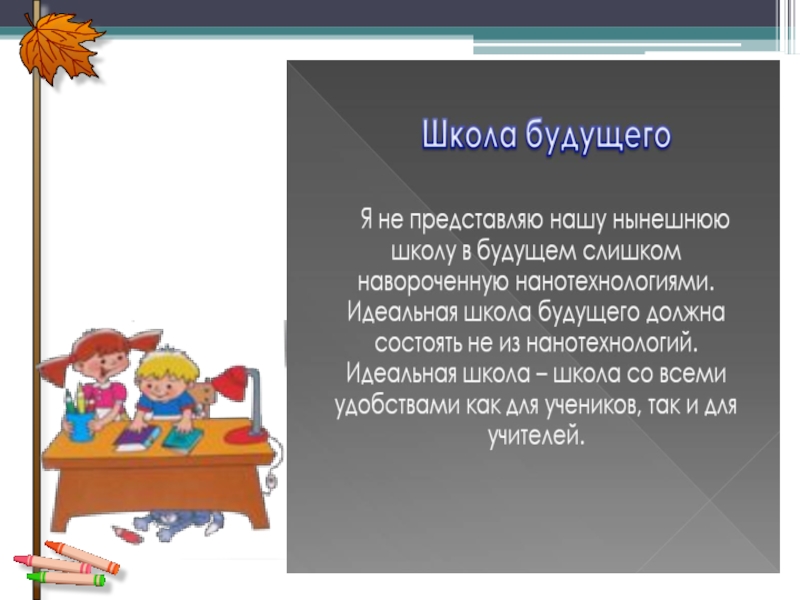 Школа будущего

Я не представляю нашу нынешнюю школу в будущем слишком навороченную нанотехнологиями. Идеальная школа будущего должна состоять не из нанотехнологий. Идеальная школа – школа со всеми удобствами как для учеников, так и для учителей.